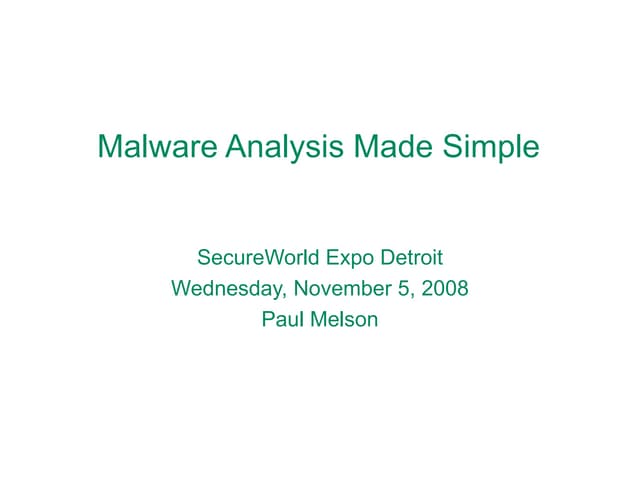 Malware Analysis Made Simple

SecureWorld Expo Detroit
Wednesday, November 5, 2008
Paul Melson